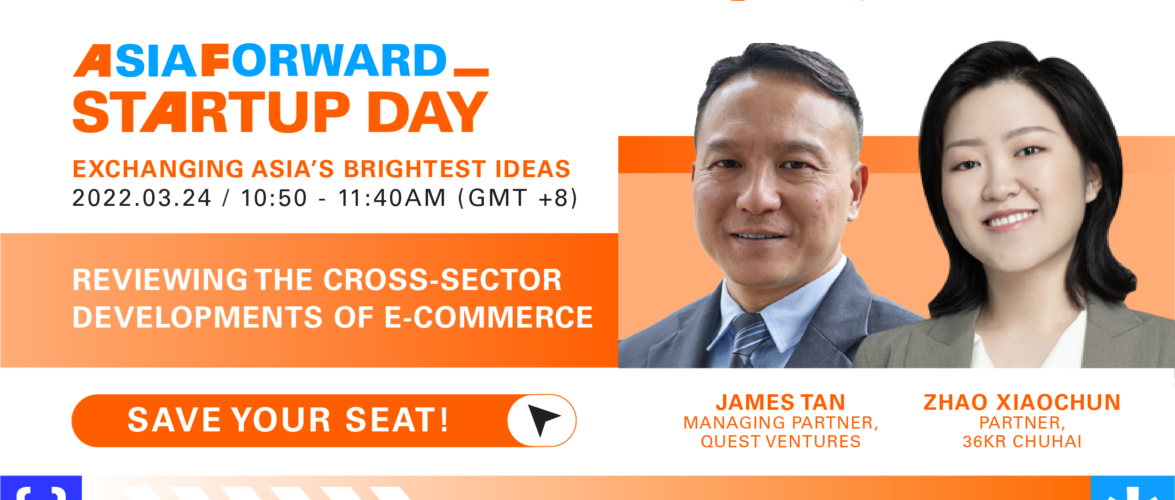 ASIAFORWARD_
STARTUP DAY

EXCHANGING ASIA'S BRIGHTEST IDEAS
2022.03.24 / 10:50 - 11:40AM (GMT +8)

REVIEWING THE CROSS-SECTOR DEVELOPMENTS OF E-COMMERCE

SAVE YOUR SEAT!

JAMES TAN
MANAGING PARTNER,
QUEST VENTURES

ZHAO XIAOCHUN
PARTNER,
36KR CHUHAI